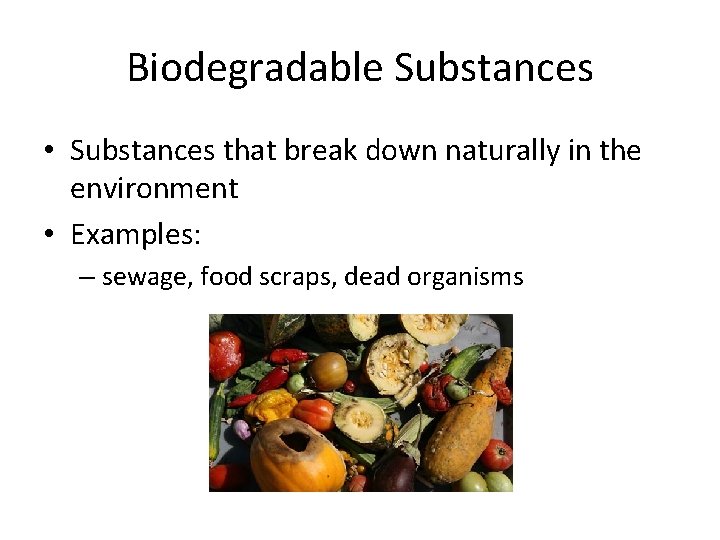 Biodegradable Substances

• Substances that break down naturally in the environment

• Examples:

– sewage, food scraps, dead organisms